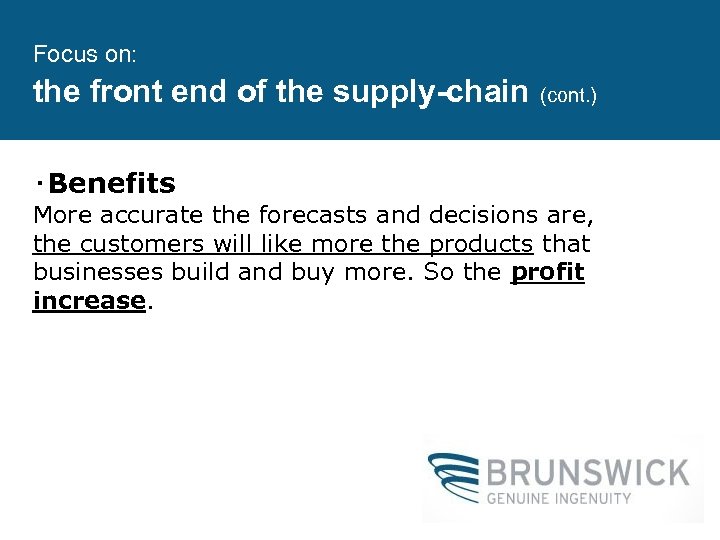 Focus on:
the front end of the supply-chain (cont.)

·Benefits
More accurate the forecasts and decisions are, the customers will like more the products that businesses build and buy more. So the profit increase.

BRUNSWICK
GENUINE INGENUITY